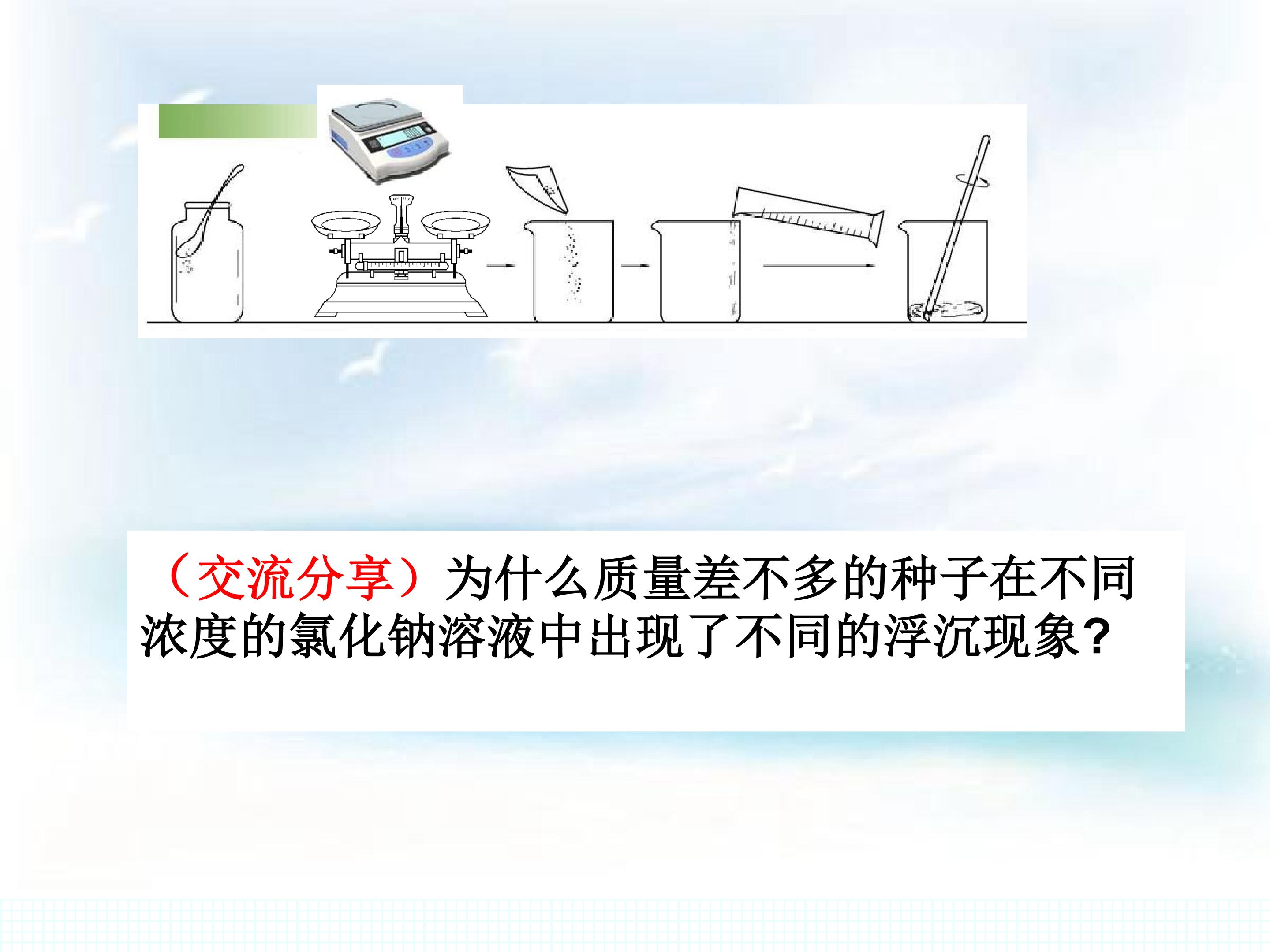 （交流分享）为什么质量差不多的种子在不同浓度的氯化钠溶液中出现了不同的浮沉现象?